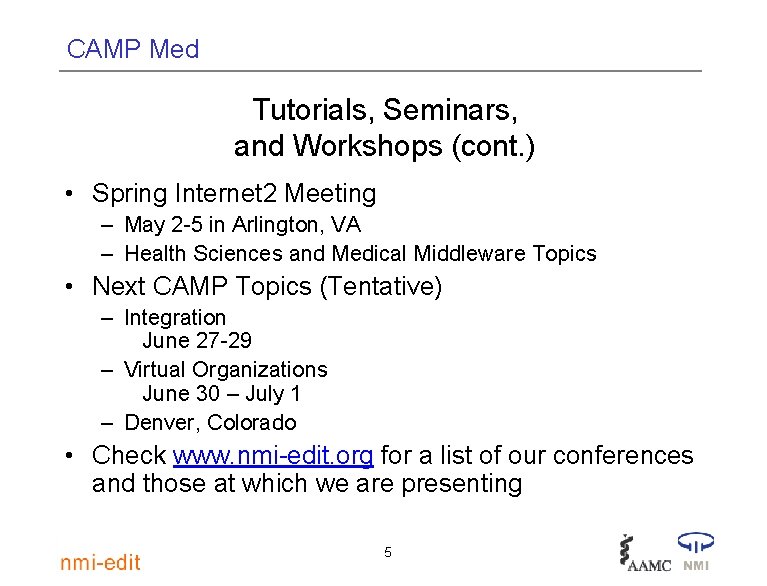 CAMP Med

Tutorials, Seminars, and Workshops (cont.)

• Spring Internet2 Meeting
– May 2-5 in Arlington, VA
– Health Sciences and Medical Middleware Topics
• Next CAMP Topics (Tentative)
– Integration
June 27-29
– Virtual Organizations
June 30 – July 1
– Denver, Colorado
• Check www.nmi-edit.org for a list of our conferences and those at which we are presenting

nmi-edit

5

AAMC NMI